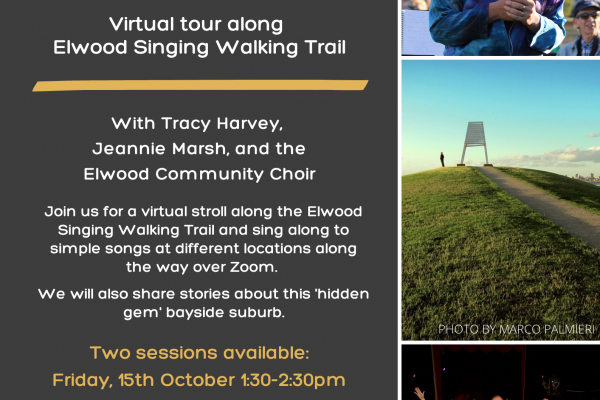 Virtual tour along
Elwood Singing Walking Trail

With Tracy Harvey,
Jeannie Marsh, and the
Elwood Community Choir

Join us for a virtual stroll along the Elwood Singing Walking Trail and sing along to simple songs at different locations along the way over Zoom.

We will also share stories about this 'hidden gem' bayside suburb.

Two sessions available:
Friday, 15th October 1:30-2:30pm

PHOTO BY MARCO PALMIERI